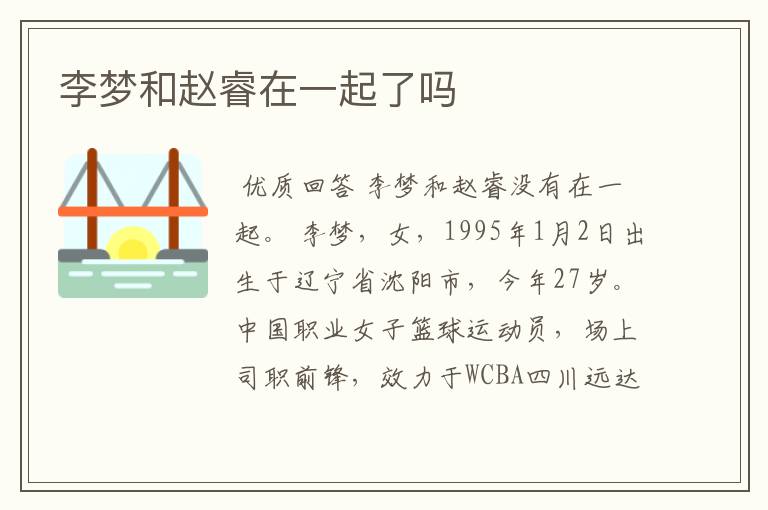 李梦和赵睿在一起了吗

优质回答 李梦和赵睿没有在一起。 李梦，女，1995年1月2日出生于辽宁省沈阳市，今年27岁。中国职业女子篮球运动员，场上司职前锋，效力于WCBA四川远达